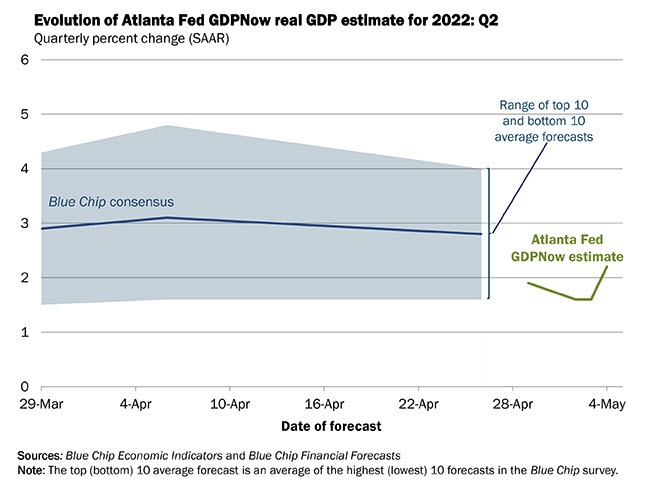 Evolution of Atlanta Fed GDPNow real GDP estimate for 2022: Q2
Quarterly percent change (SAAR)

6
5
4
3
2
1
0

Range of top 10 and bottom 10 average forecasts

Blue Chip consensus

Atlanta Fed GDPNow estimate

29-Mar
4-Apr
10-Apr
16-Apr
22-Apr
28-Apr
4-May

Date of forecast

Sources: Blue Chip Economic Indicators and Blue Chip Financial Forecasts
Note: The top (bottom) 10 average forecast is an average of the highest (lowest) 10 forecasts in the Blue Chip survey.